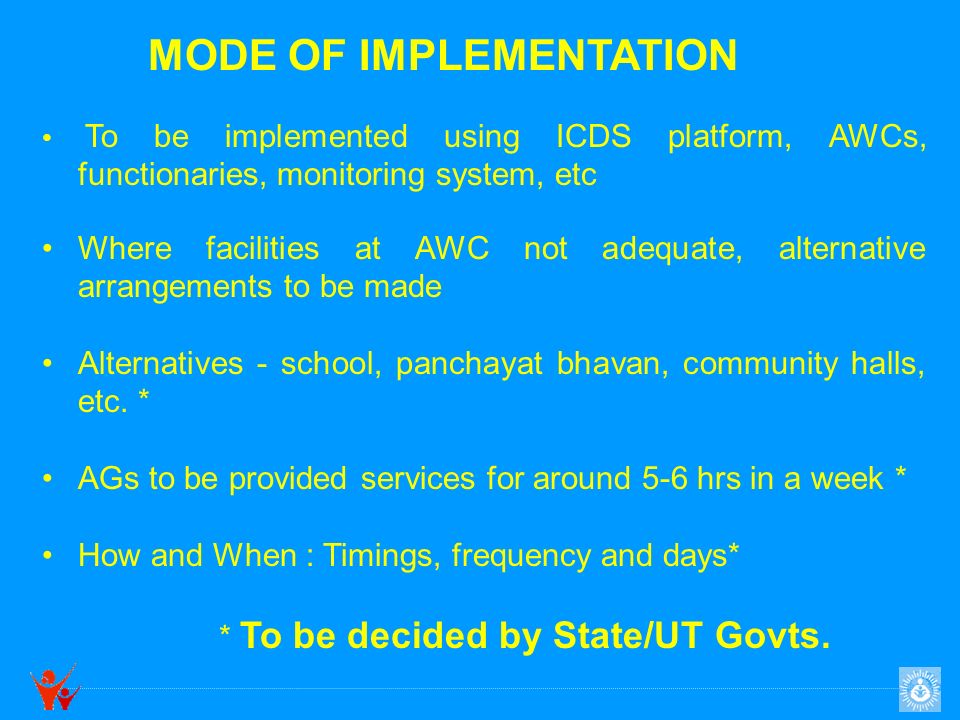 MODE OF IMPLEMENTATION

• To be implemented using ICDS platform, AWCs, functionaries, monitoring system, etc

• Where facilities at AWC not adequate, alternative arrangements to be made

• Alternatives - school, panchayat bhavan, community halls, etc. *

• AGs to be provided services for around 5-6 hrs in a week *

• How and When : Timings, frequency and days*

* To be decided by State/UT Govts.